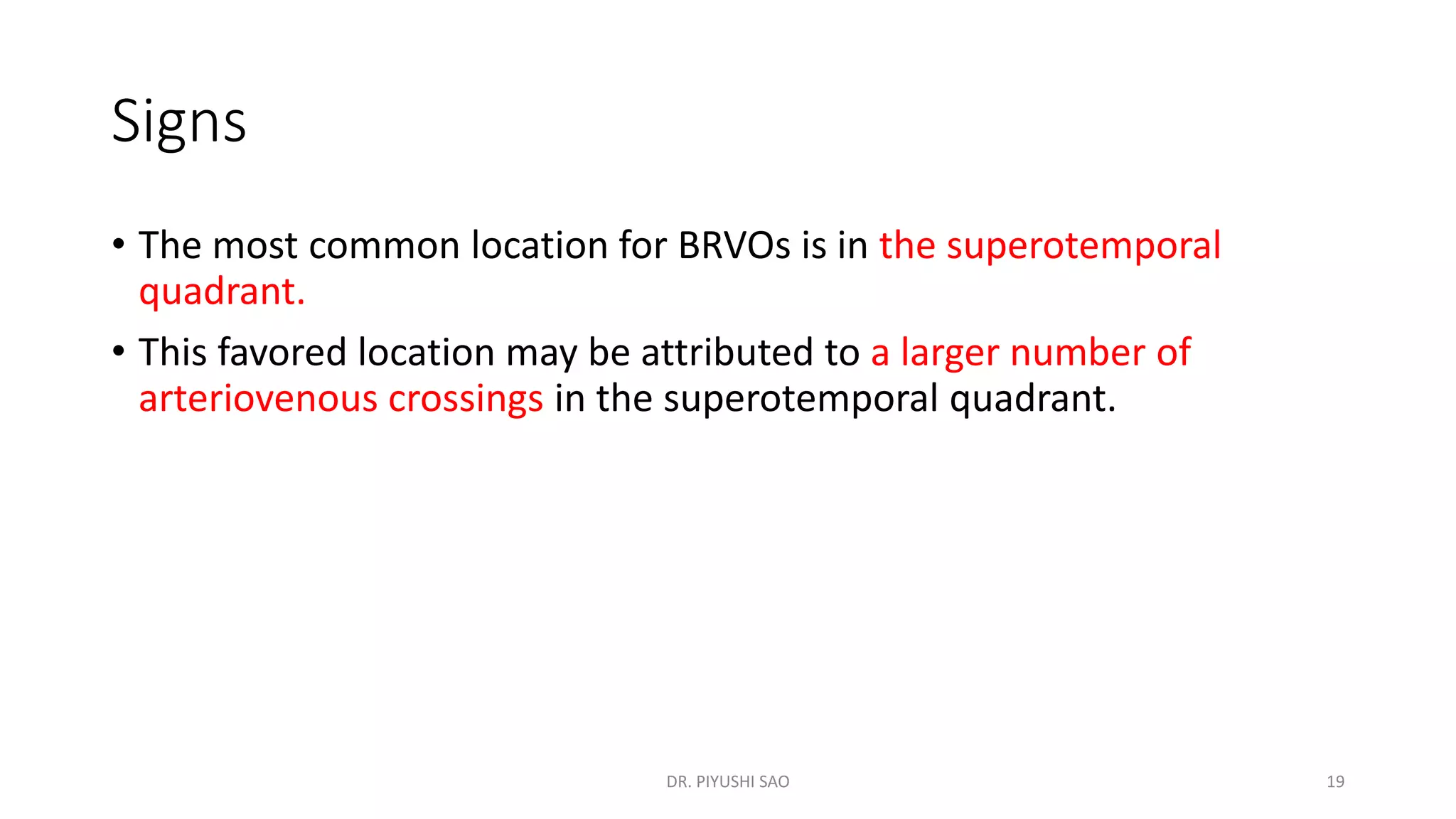 Signs

• The most common location for BRVOs is in the superotemporal quadrant.

• This favored location may be attributed to a larger number of arteriovenous crossings in the superotemporal quadrant.

DR. PIYUSHI SAO

19